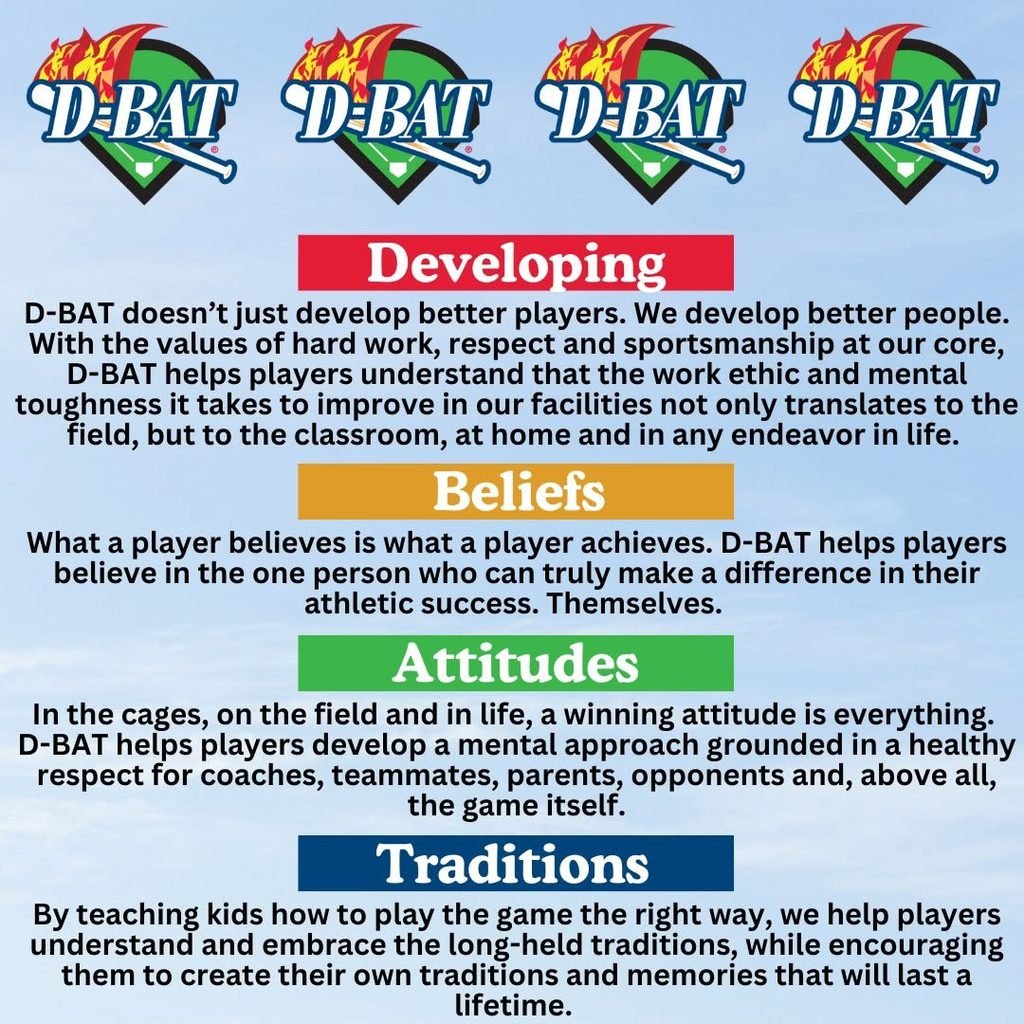 D-BAT D-BAT D-BAT D-BAT

Developing

D-BAT doesn't just develop better players. We develop better people. With the values of hard work, respect and sportsmanship at our core, D-BAT helps players understand that the work ethic and mental toughness it takes to improve in our facilities not only translates to the field, but to the classroom, at home and in any endeavor in life.

Beliefs

What a player believes is what a player achieves. D-BAT helps players believe in the one person who can truly make a difference in their athletic success. Themselves.

Attitudes

In the cages, on the field and in life, a winning attitude is everything. D-BAT helps players develop a mental approach grounded in a healthy respect for coaches, teammates, parents, opponents and, above all, the game itself.

Traditions

By teaching kids how to play the game the right way, we help players understand and embrace the long-held traditions, while encouraging them to create their own traditions and memories that will last a lifetime.